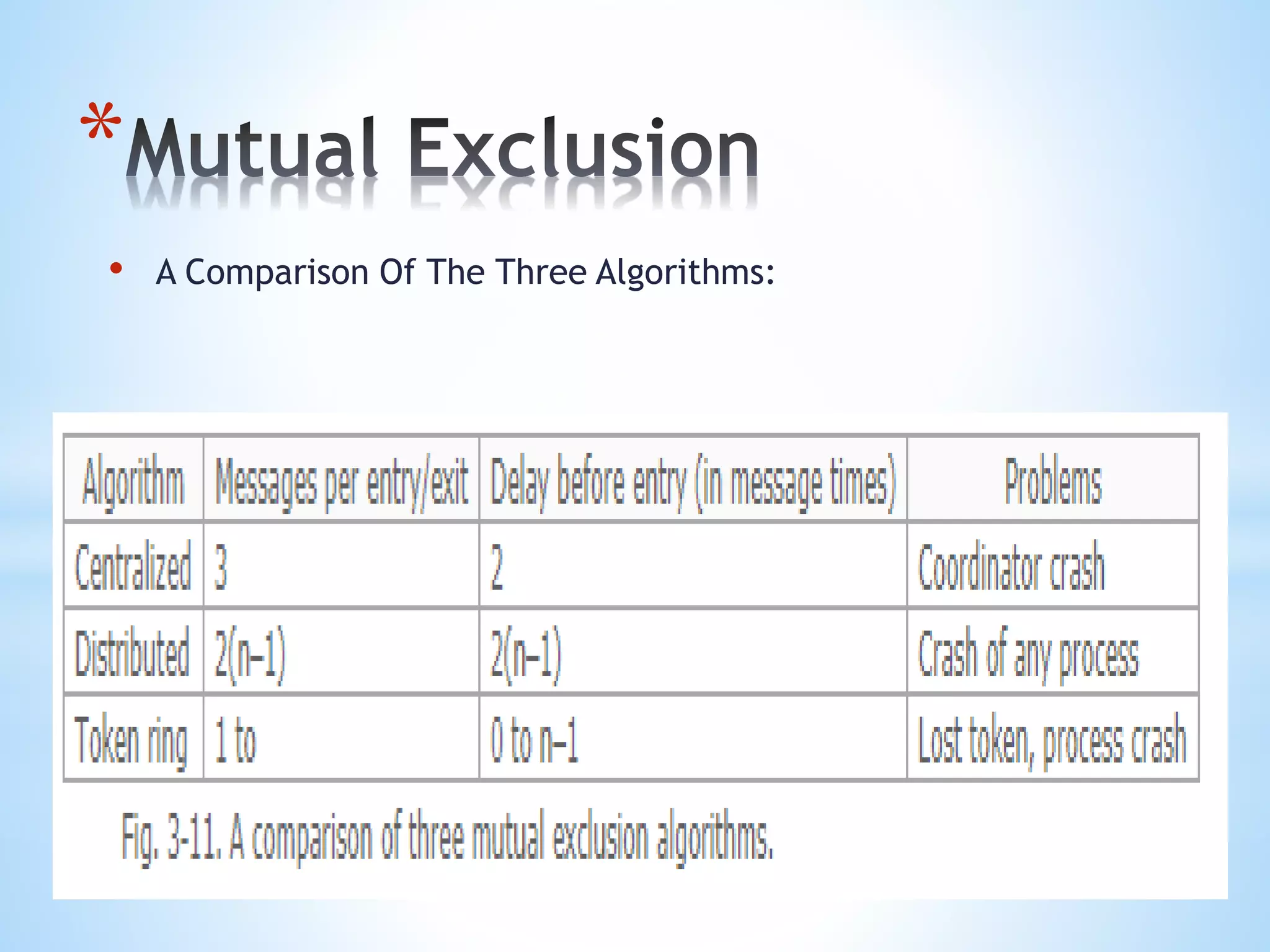 *Mutual Exclusion

• A Comparison Of The Three Algorithms:

| Algorithm | Messages per entry/exit | Delay before entry (in message times) | Problems |
|---|---|---|---|
| Centralized | 3 | 2 | Coordinator crash |
| Distributed | 2(n–1) | 2(n–1) | Crash of any process |
| Token ring | 1 to | 0 to n–1 | Lost token, process crash |

Fig. 3-11. A comparison of three mutual exclusion algorithms.